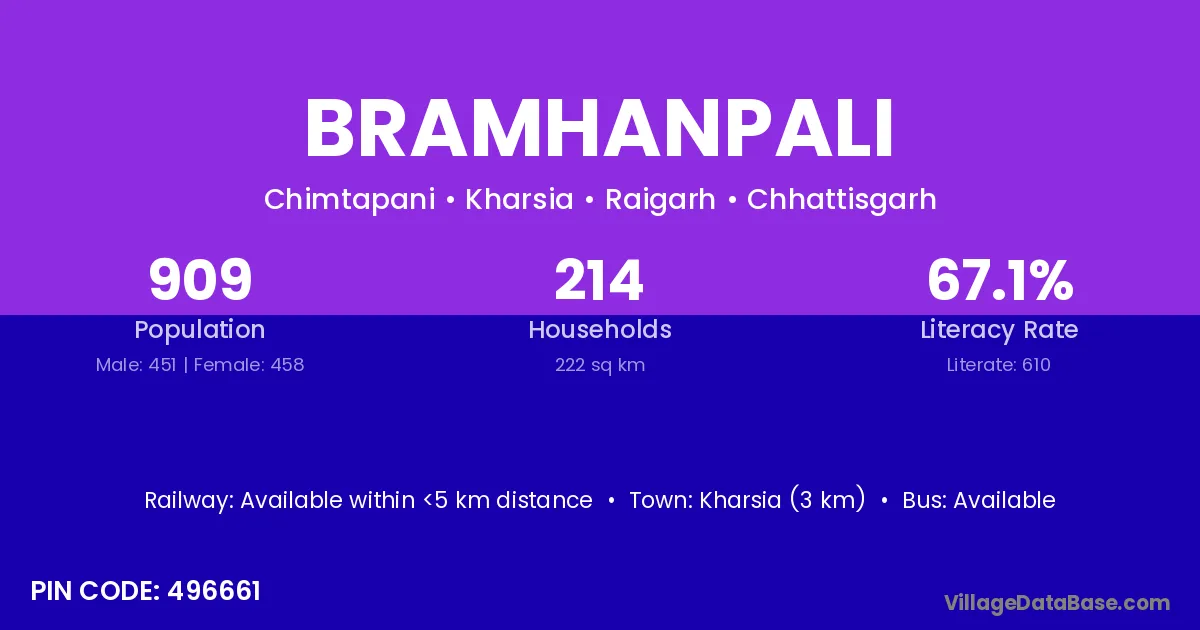 BRAMHANPALI

Chimtapani • Kharsia • Raigarh • Chhattisgarh

909
Population
Male: 451 | Female: 458

214
Households
222 sq km

67.1%
Literacy Rate
Literate: 610

Railway: Available within <5 km distance • Town: Kharsia (3 km) • Bus: Available

PIN CODE: 496661

VillageDataBase.com